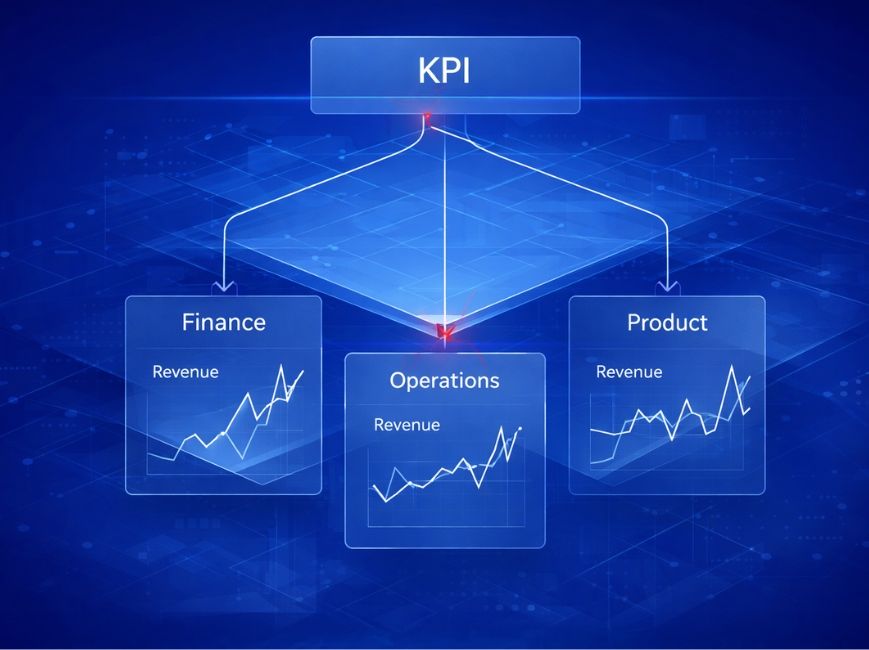 KPI

Finance

Revenue

Operations

Revenue

Product

Revenue